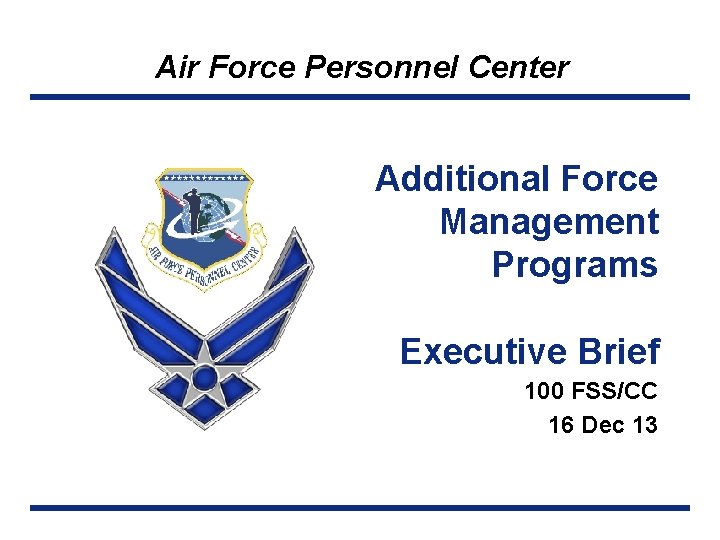 Air Force Personnel Center

AIR FORCE PERSONNEL CENTER

Additional Force Management Programs

Executive Brief

100 FSS/CC

16 Dec 13